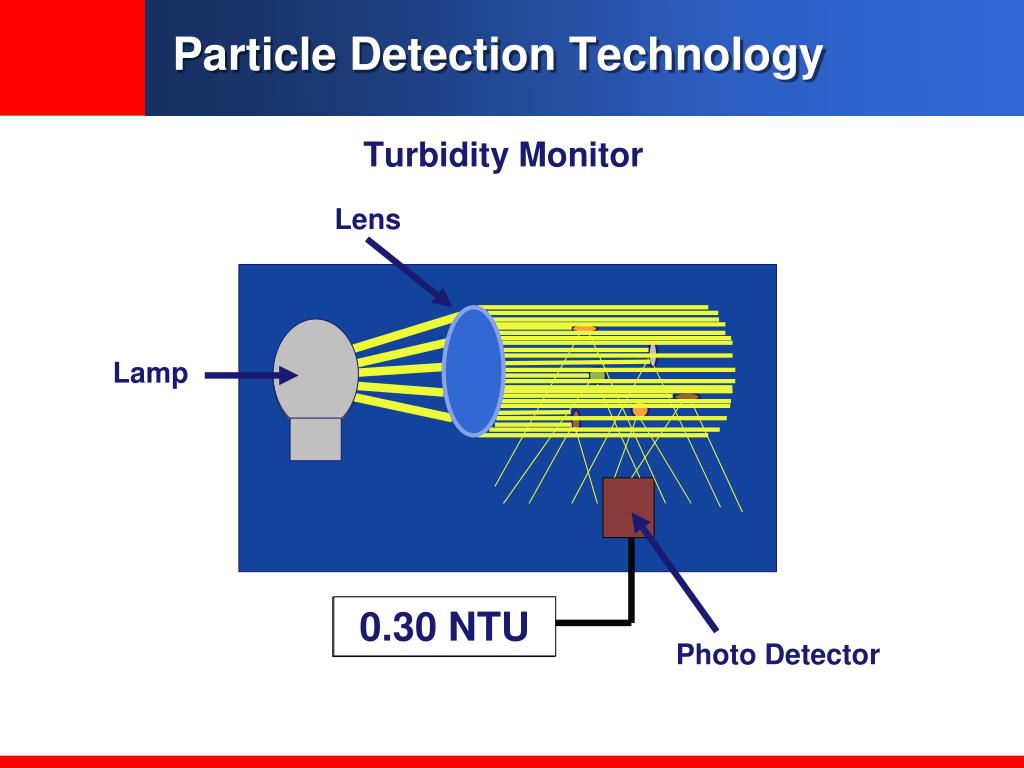 Particle Detection Technology

Turbidity Monitor

Lens

Lamp

0.30 NTU

Photo Detector